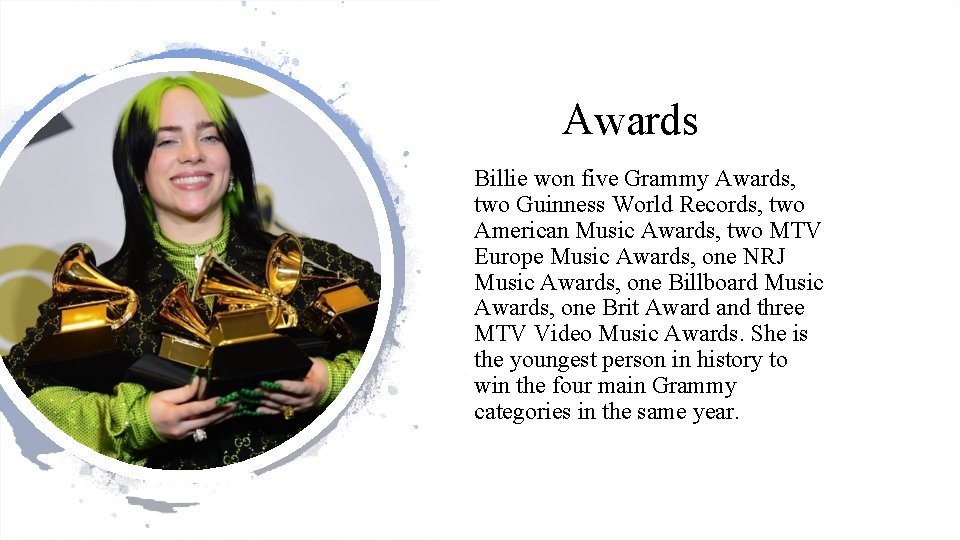 Awards

Billie won five Grammy Awards, two Guinness World Records, two American Music Awards, two MTV Europe Music Awards, one NRJ Music Awards, one Billboard Music Awards, one Brit Award and three MTV Video Music Awards. She is the youngest person in history to win the four main Grammy categories in the same year.